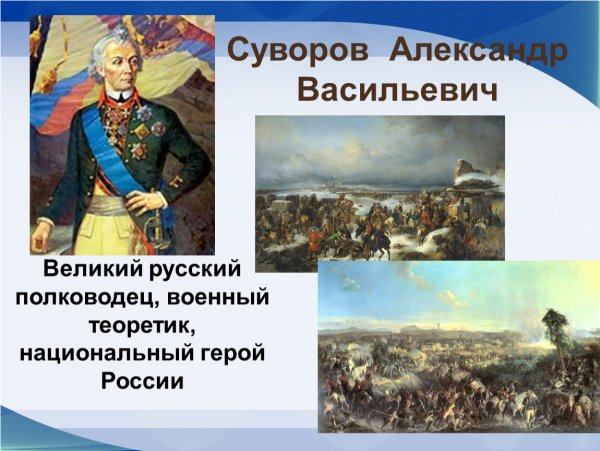 Суворов Александр Васильевич

Великий русский полководец, военный теоретик, национальный герой России